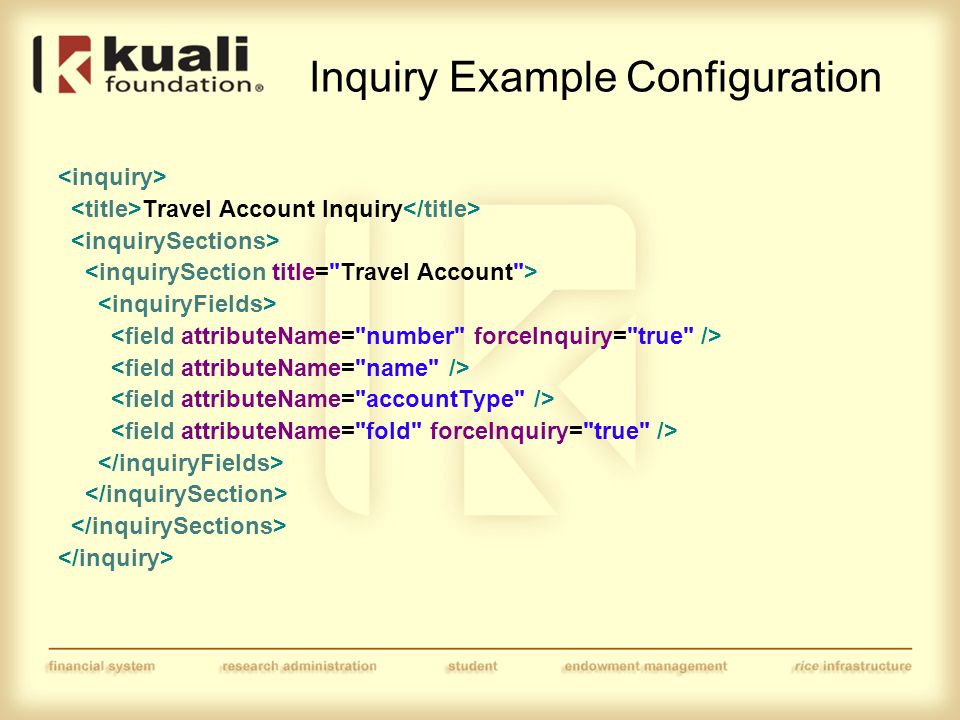 kuali foundation®

Inquiry Example Configuration

<inquiry>
<title>Travel Account Inquiry</title>
<inquirySections>
<inquirySection title="Travel Account">
<inquiryFields>
<field attributeName="number" forceInquiry="true" />
<field attributeName="name" />
<field attributeName="accountType" />
<field attributeName="fold" forceInquiry="true" />
</inquiryFields>
</inquirySection>
</inquirySections>
</inquiry>

financial system research administration student endowment management rice infrastructure